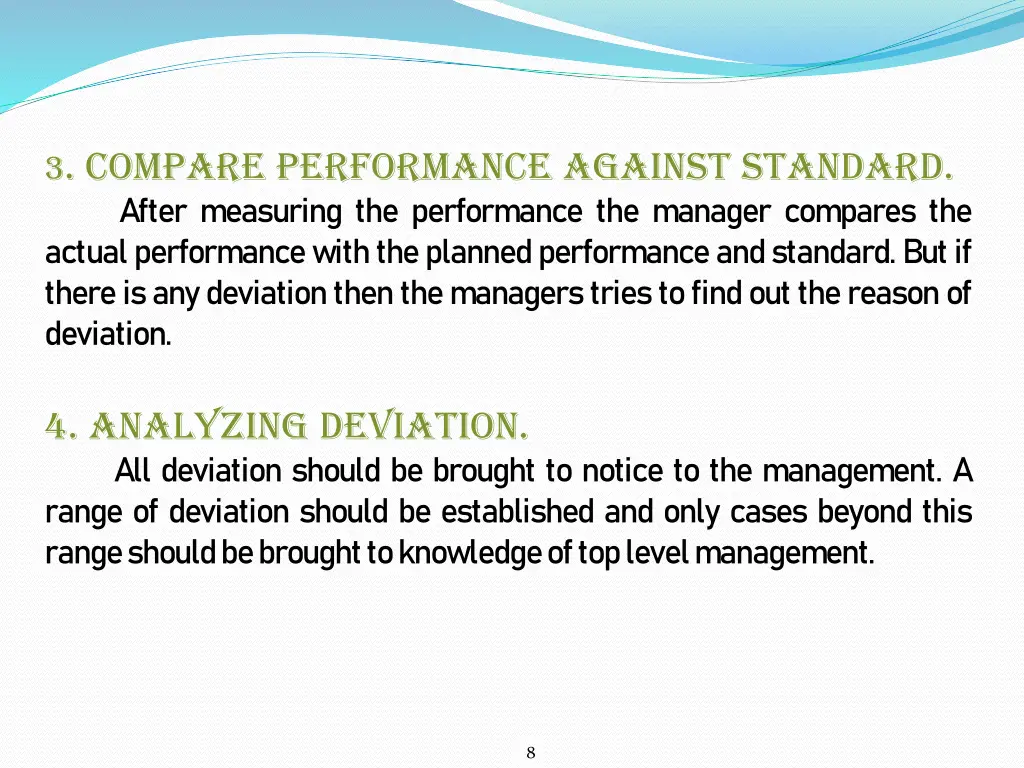 3. COMPARE PERFORMANCE AGAINST STANDARD.

After measuring the performance the manager compares the actual performance with the planned performance and standard. But if there is any deviation then the managers tries to find out the reason of deviation.

4. ANALYZING DEVIATION.

All deviation should be brought to notice to the management. A range of deviation should be established and only cases beyond this range should be brought to knowledge of top level management.

8